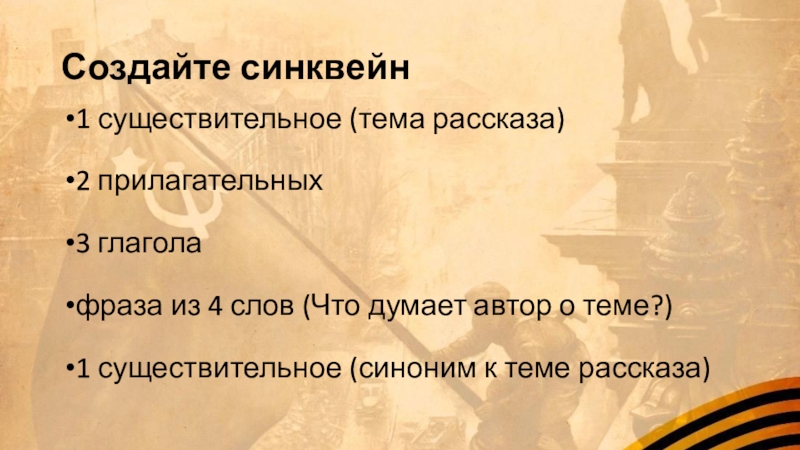 Создайте синквейн

•1 существительное (тема рассказа)

•2 прилагательных

•3 глагола

•фраза из 4 слов (Что думает автор о теме?)

•1 существительное (синоним к теме рассказа)